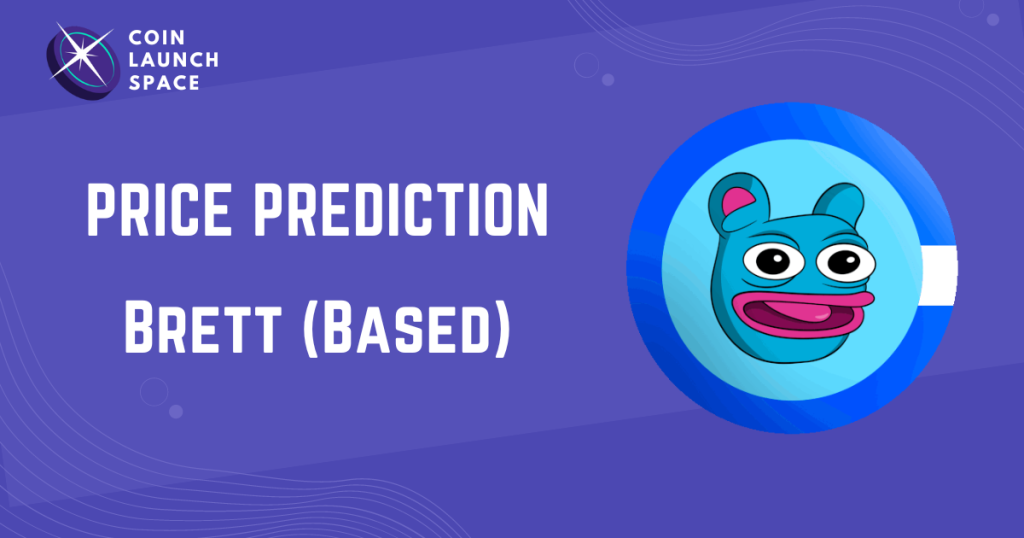 COIN
LAUNCH
SPACE

PRICE PREDICTION

Brett (Based)